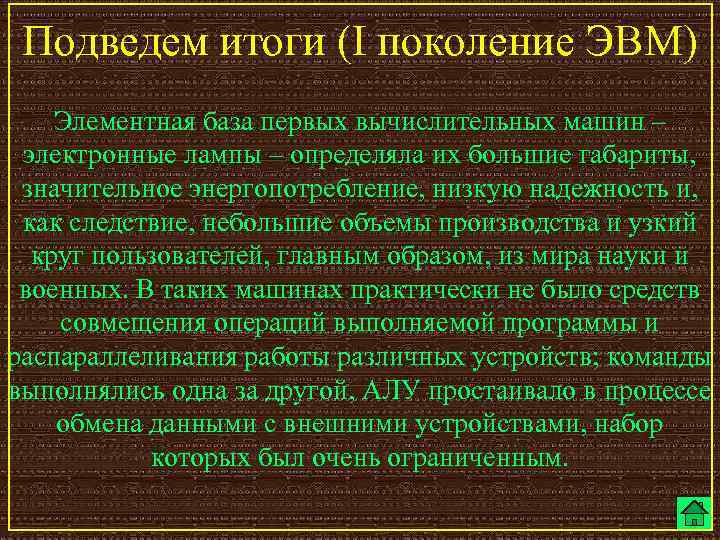 Подведем итоги (I поколение ЭВМ)

Элементная база первых вычислительных машин – электронные лампы – определяла их большие габариты, значительное энергопотребление, низкую надежность и, как следствие, небольшие объемы производства и узкий круг пользователей, главным образом, из мира науки и военных. В таких машинах практически не было средств совмещения операций выполняемой программы и распараллеливания работы различных устройств; команды выполнялись одна за другой, АЛУ простаивало в процессе обмена данными с внешними устройствами, набор которых был очень ограниченным.